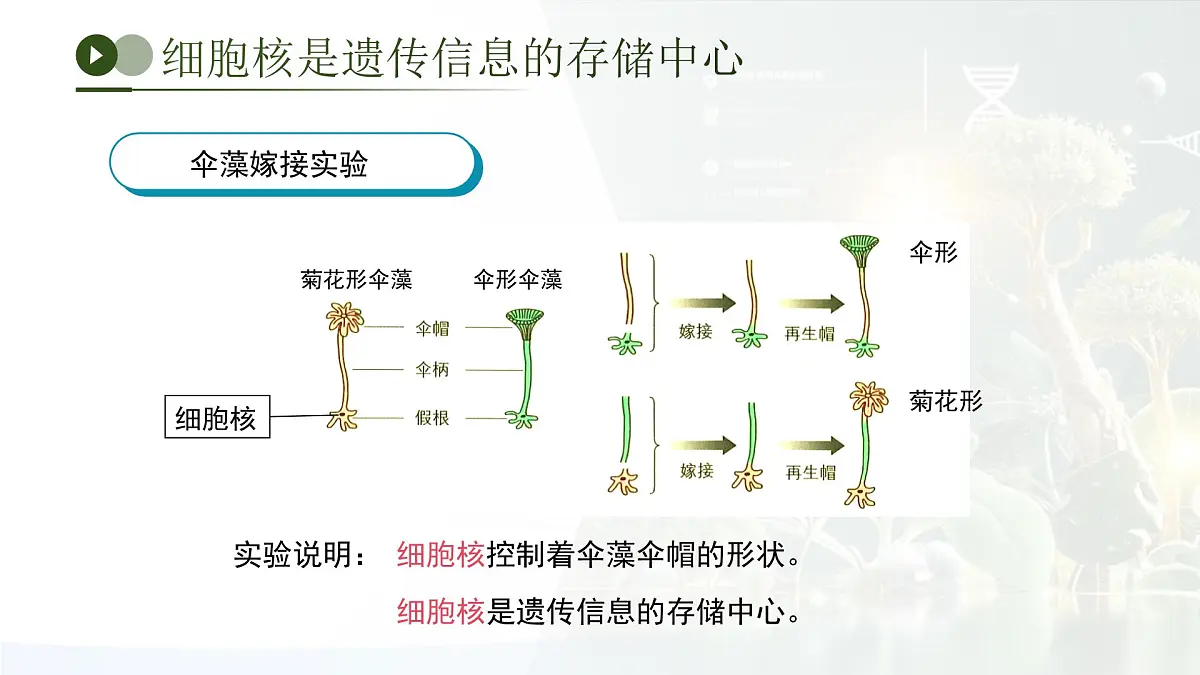 细胞核是遗传信息的存储中心

伞藻嫁接实验

菊花形伞藻

伞形伞藻

伞帽

伞柄

假根

细胞核

嫁接

再生帽

伞形

嫁接

再生帽

菊花形

实验说明： 细胞核控制着伞藻伞帽的形状。

细胞核是遗传信息的存储中心。